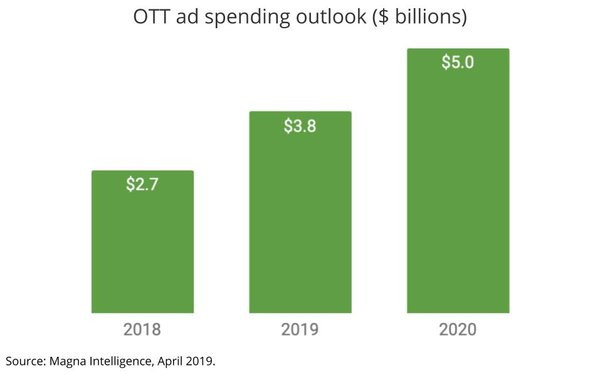 OTT ad spending outlook ($ billions)

$2.7
$3.8
$5.0

2018
2019
2020

Source: Magna Intelligence, April 2019.